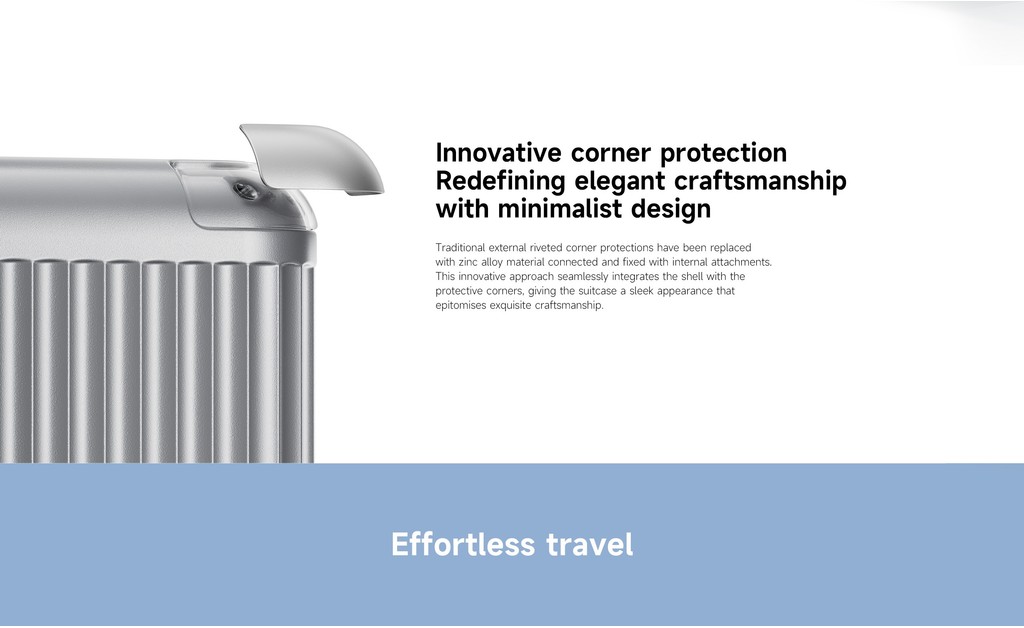 Innovative corner protection
Redefining elegant craftsmanship
with minimalist design

Traditional external riveted corner protections have been replaced with zinc alloy material connected and fixed with internal attachments. This innovative approach seamlessly integrates the shell with the protective corners, giving the suitcase a sleek appearance that epitomises exquisite craftsmanship.

Effortless travel